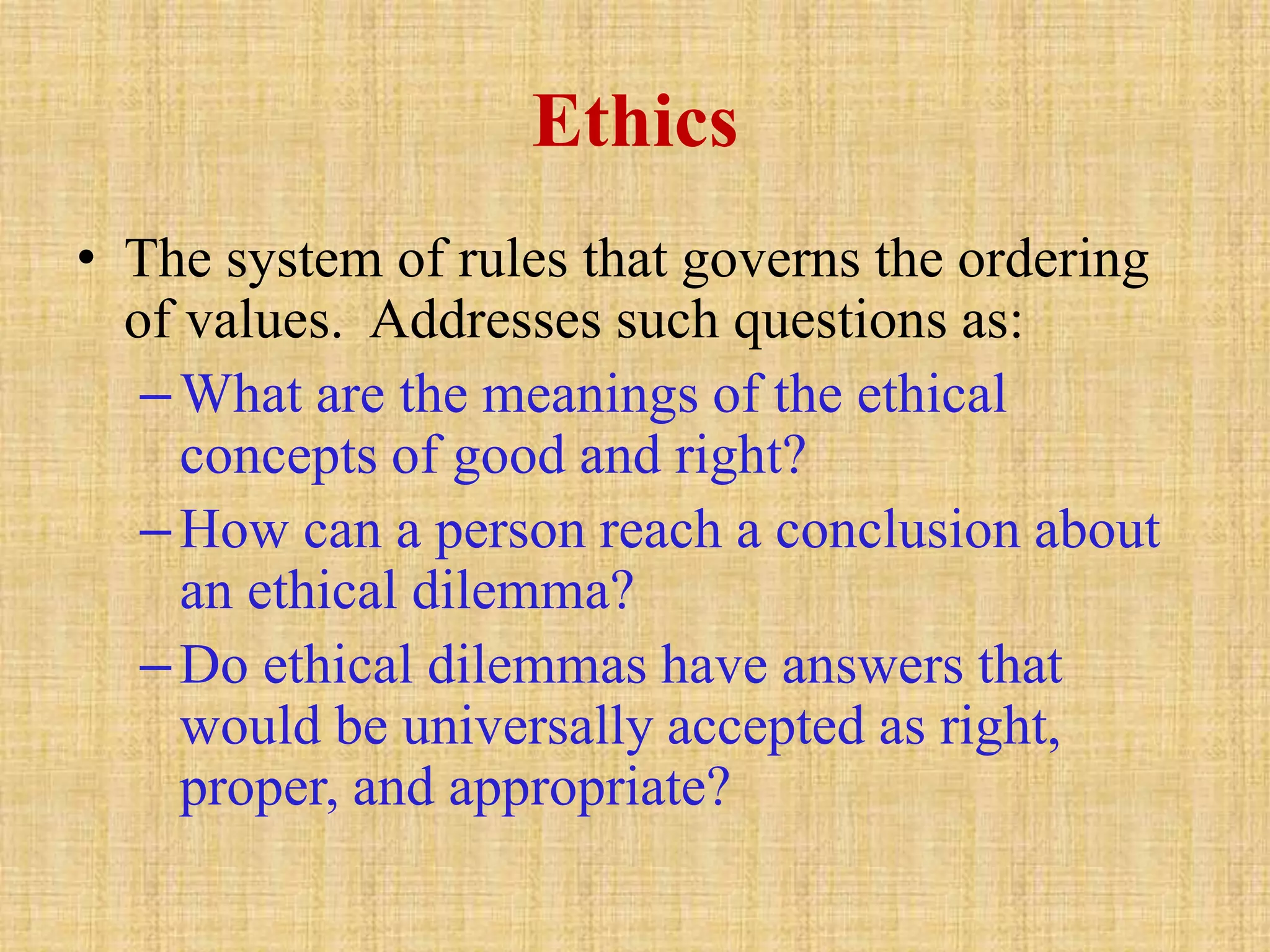 Ethics

• The system of rules that governs the ordering of values. Addresses such questions as:
– What are the meanings of the ethical concepts of good and right?
– How can a person reach a conclusion about an ethical dilemma?
– Do ethical dilemmas have answers that would be universally accepted as right, proper, and appropriate?